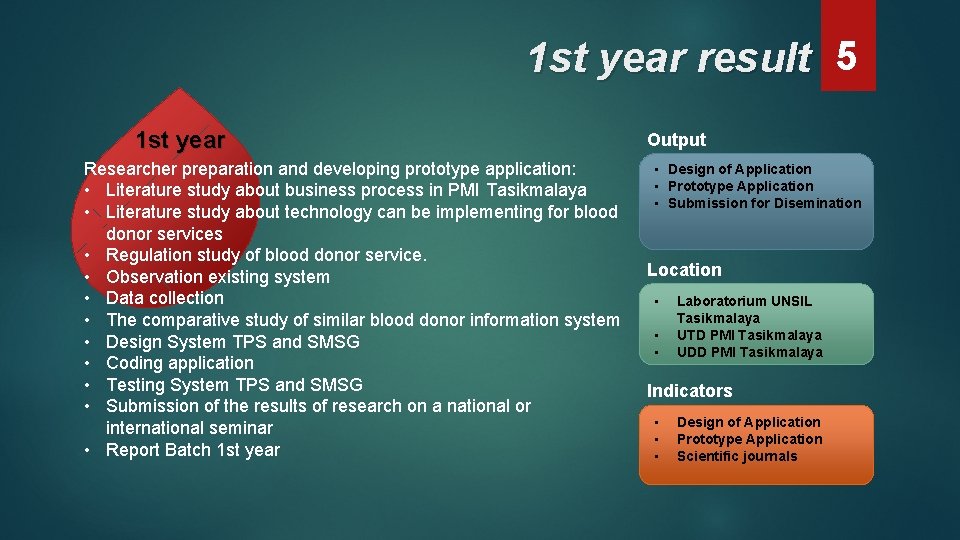 1st year result 5

1st year

Researcher preparation and developing prototype application:
• Literature study about business process in PMI Tasikmalaya
• Literature study about technology can be implementing for blood donor services
• Regulation study of blood donor service.
• Observation existing system
• Data collection
• The comparative study of similar blood donor information system
• Design System TPS and SMSG
• Coding application
• Testing System TPS and SMSG
• Submission of the results of research on a national or international seminar
• Report Batch 1st year

Output
• Design of Application
• Prototype Application
• Submission for Disemination

Location
• Laboratorium UNSIL Tasikmalaya
• UTD PMI Tasikmalaya
• UDD PMI Tasikmalaya

Indicators
• Design of Application
• Prototype Application
• Scientific journals